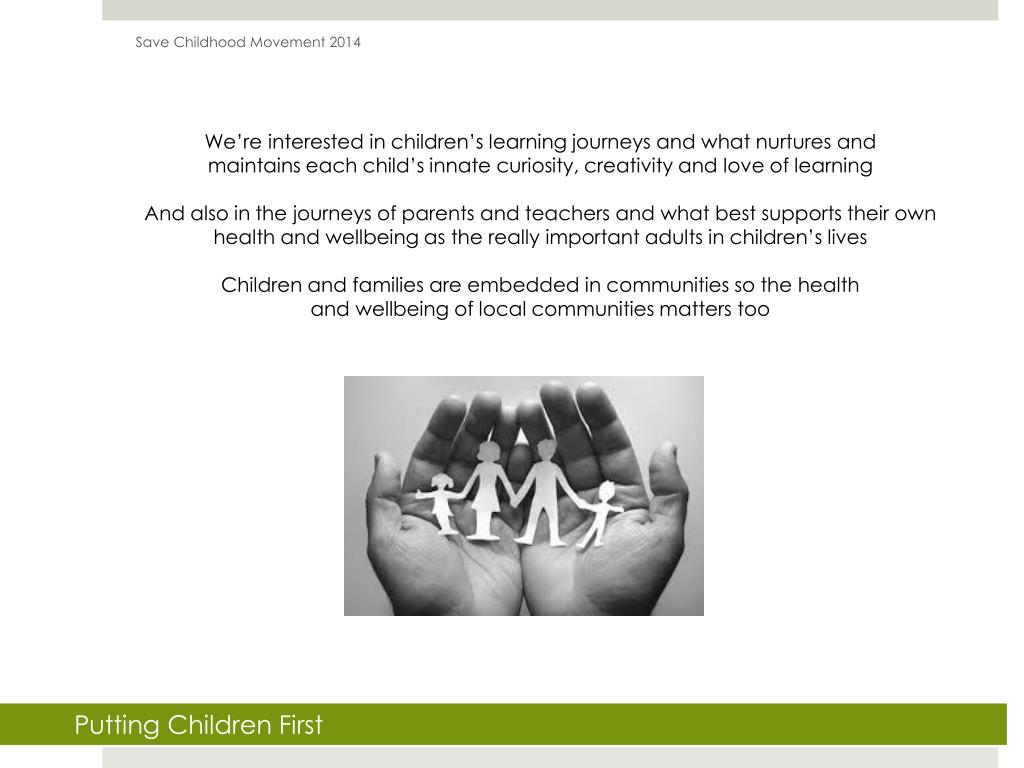 Save Childhood Movement 2014

We're interested in children's learning journeys and what nurtures and maintains each child's innate curiosity, creativity and love of learning

And also in the journeys of parents and teachers and what best supports their own health and wellbeing as the really important adults in children's lives

Children and families are embedded in communities so the health and wellbeing of local communities matters too

Putting Children First